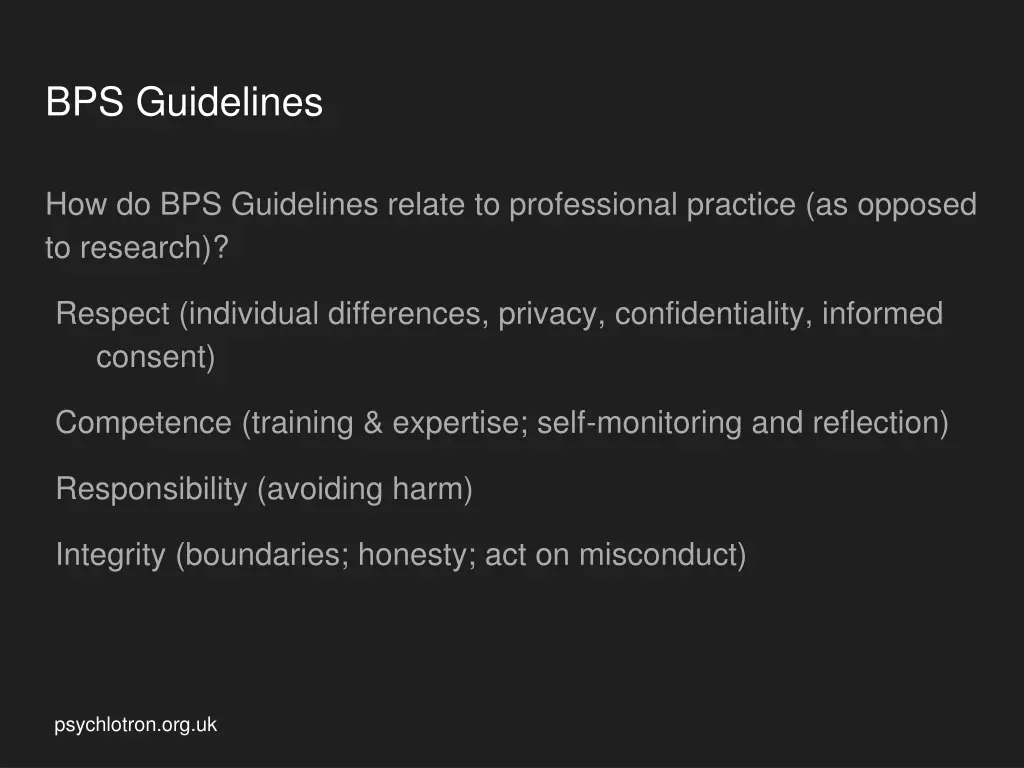 BPS Guidelines

How do BPS Guidelines relate to professional practice (as opposed to research)?

Respect (individual differences, privacy, confidentiality, informed consent)

Competence (training & expertise; self-monitoring and reflection)

Responsibility (avoiding harm)

Integrity (boundaries; honesty; act on misconduct)

psychlotron.org.uk